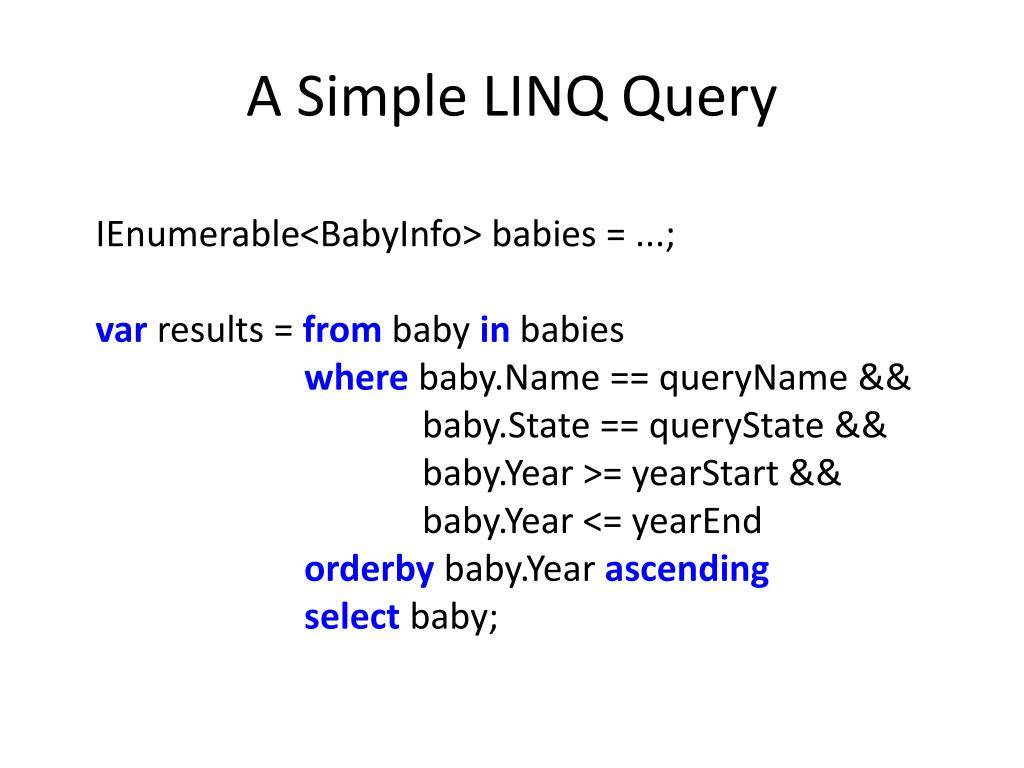 A Simple LINQ Query

IEnumerable<BabyInfo> babies = ...;

var results = from baby in babies
where baby.Name == queryName &&
baby.State == queryState &&
baby.Year >= yearStart &&
baby.Year <= yearEnd
orderby baby.Year ascending
select baby;